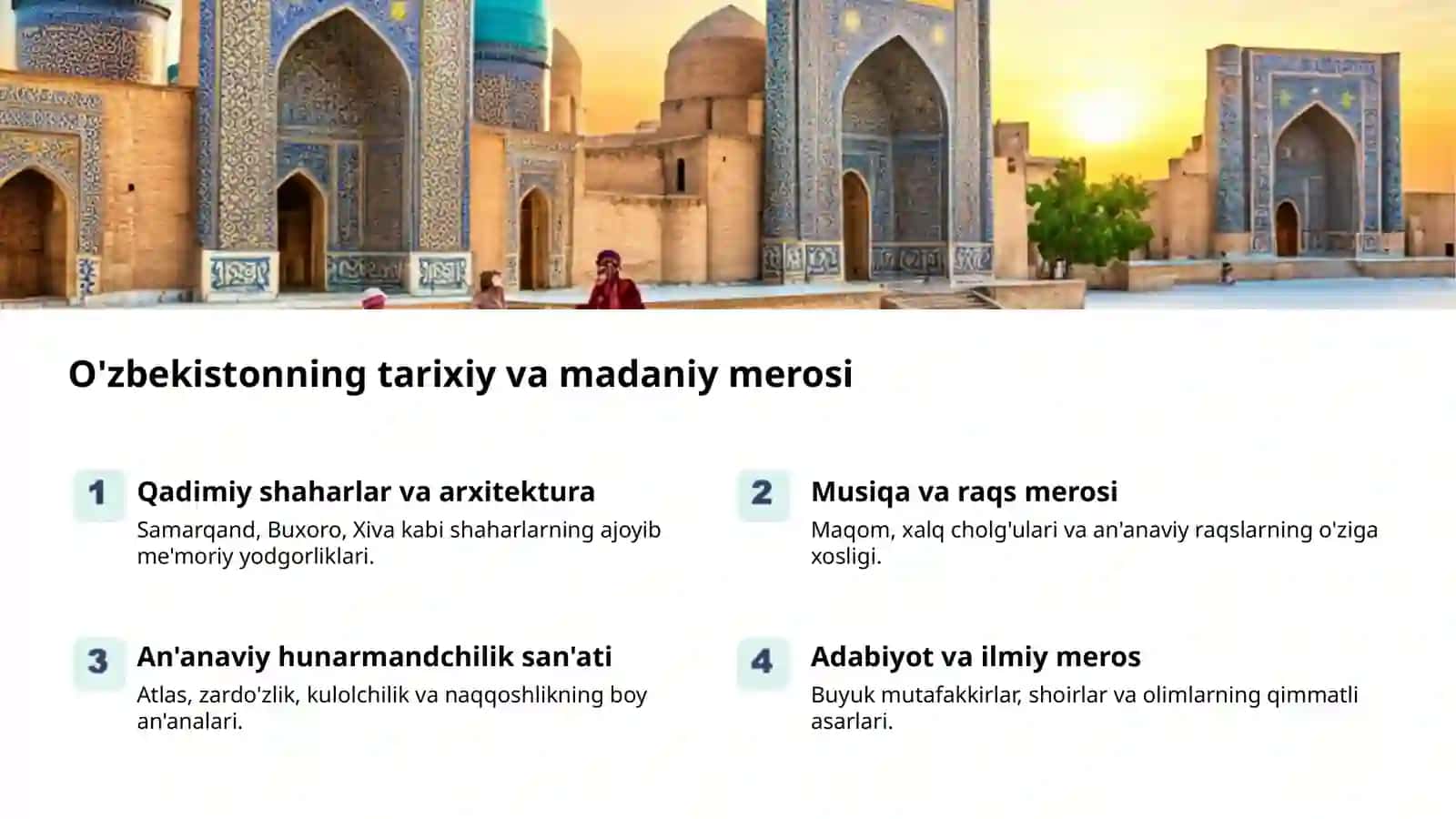 O'zbekistonning tarixiy va madaniy merosi

1 Qadimiy shaharlar va arxitektura
Samarqand, Buxoro, Xiva kabi shaharlarning ajoyib me'moriy yodgorliklari.

2 Musiqa va raqs merosi
Maqom, xalq cholg'ulari va an'anaviy raqslarning o'ziga xosligi.

3 An'anaviy hunarmandchilik san'ati
Atlas, zardo'zlik, kulolchilik va naqqoshlikning boy an'analari.

4 Adabiyot va ilmiy meros
Buyuk mutafakkirlar, shoirlar va olimlarning qimmatli asarlari.